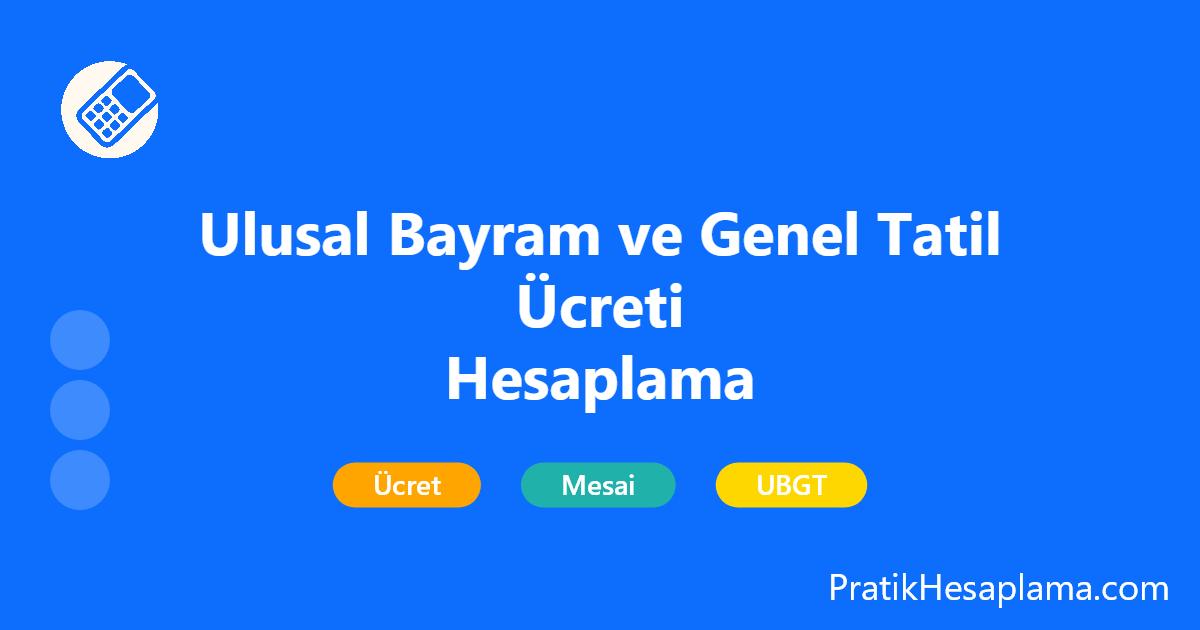 Ulusal Bayram ve Genel Tatil
Ücreti
Hesaplama

Ücret Mesai UBGT

PratikHesaplama.com